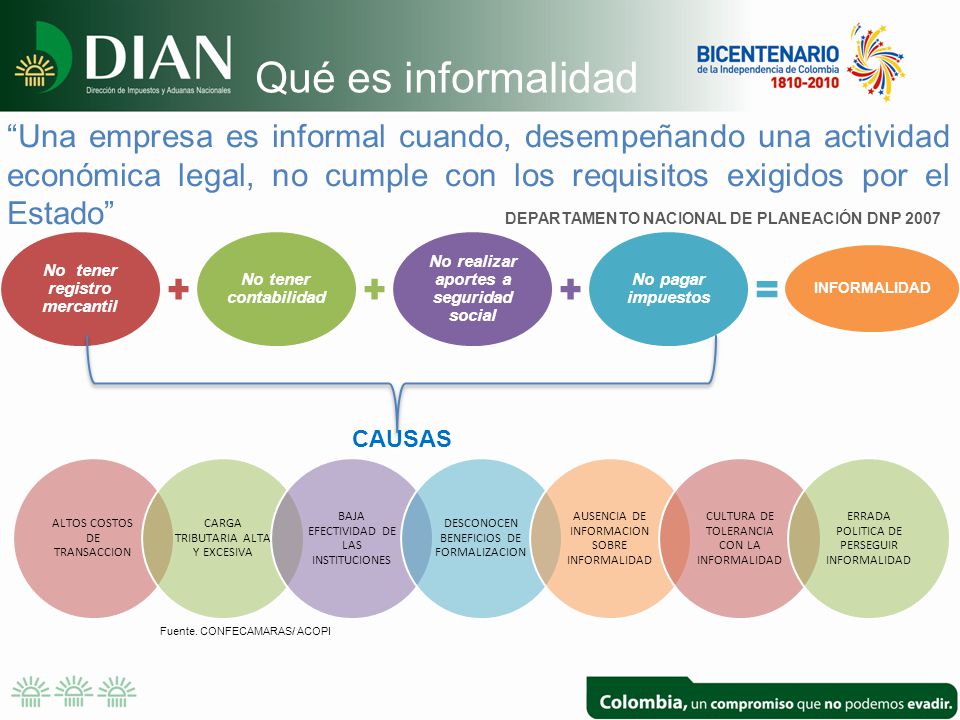 DIAN
Dirección de Impuestos y Aduanas Nacionales

Qué es informalidad

BICENTENARIO
de la Independencia de Colombia
1810-2010

“Una empresa es informal cuando, desempeñando una actividad económica legal, no cumple con los requisitos exigidos por el Estado”

DEPARTAMENTO NACIONAL DE PLANEACIÓN DNP 2007

No tener registro mercantil + No tener contabilidad + No realizar aportes a seguridad social + No pagar impuestos = INFORMALIDAD

CAUSAS

ALTOS COSTOS DE TRANSACCION

CARGA TRIBUTARIA ALTA Y EXCESIVA

BAJA EFECTIVIDAD DE LAS INSTITUCIONES

DESCONOCEN BENEFICIOS DE FORMALIZACION

AUSENCIA DE INFORMACION SOBRE INFORMALIDAD

CULTURA DE TOLERANCIA CON LA INFORMALIDAD

ERRADA POLITICA DE PERSEGUIR INFORMALIDAD

Fuente. CONFECAMARAS/ ACOPI

Colombia, un compromiso que no podemos evadir.